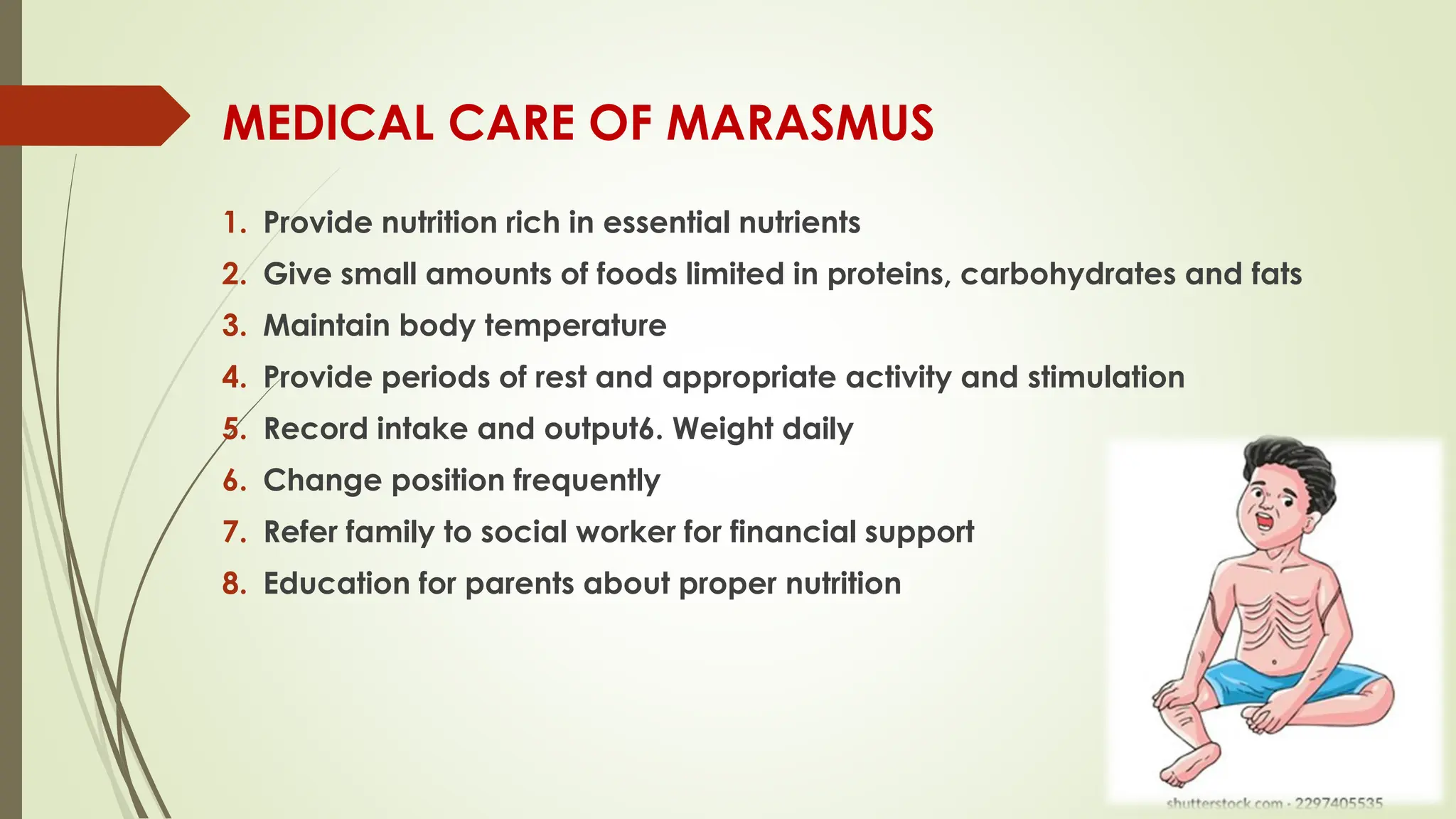 MEDICAL CARE OF MARASMUS

1. Provide nutrition rich in essential nutrients
2. Give small amounts of foods limited in proteins, carbohydrates and fats
3. Maintain body temperature
4. Provide periods of rest and appropriate activity and stimulation
5. Record intake and output6. Weight daily
6. Change position frequently
7. Refer family to social worker for financial support
8. Education for parents about proper nutrition

shutterstock.com · 2297405535